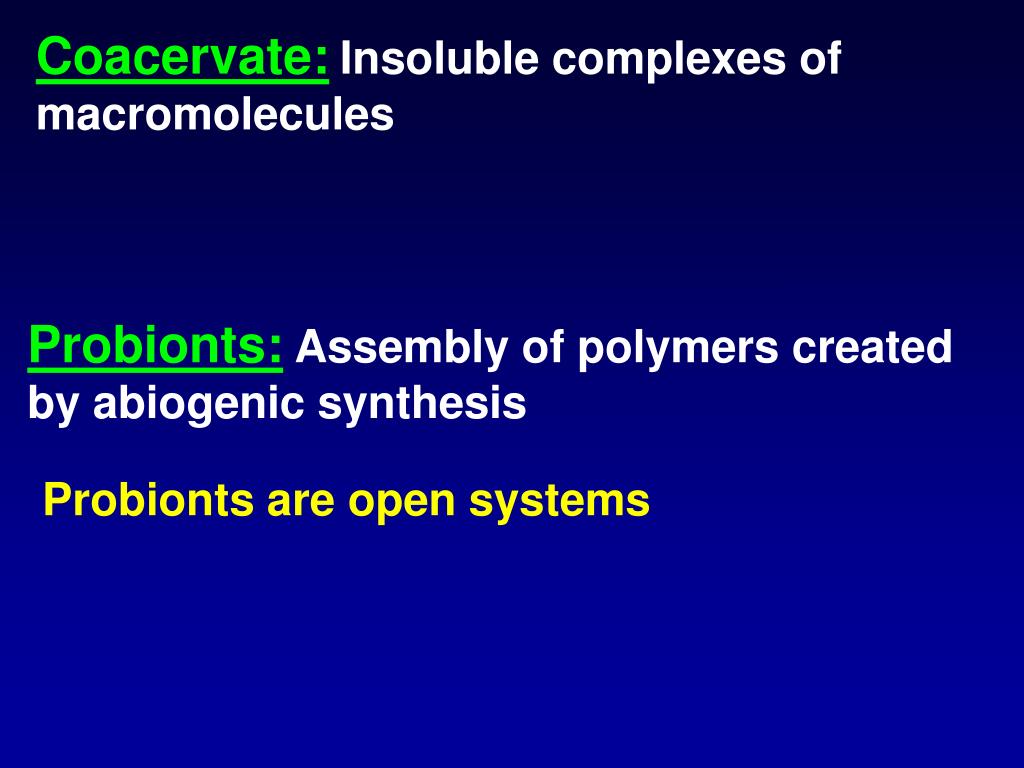 Coacervate: Insoluble complexes of macromolecules

Probionts: Assembly of polymers created by abiogenic synthesis

Probionts are open systems